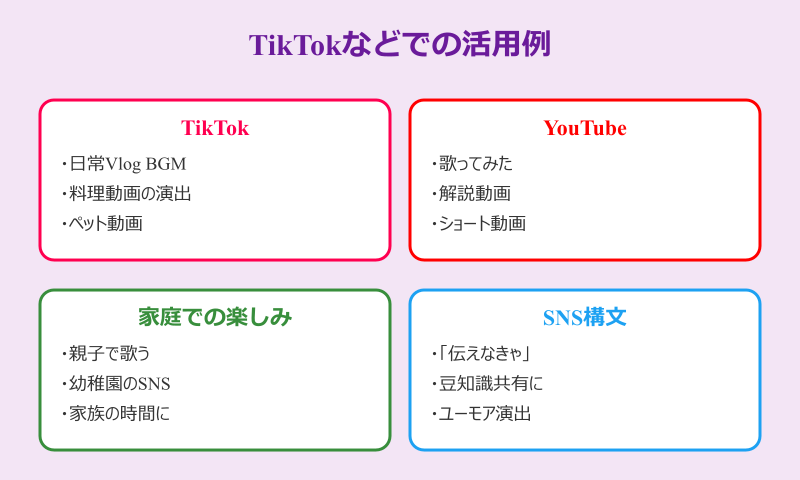 TikTokなどでの活用例

TikTok

・日常Vlog BGM
・料理動画の演出
・ペット動画

YouTube

・歌ってみた
・解説動画
・ショート動画

家庭での楽しみ

・親子で歌う
・幼稚園のSNS
・家族の時間に

SNS構文

・「伝えなきゃ」
・豆知識共有に
・ユーモア演出